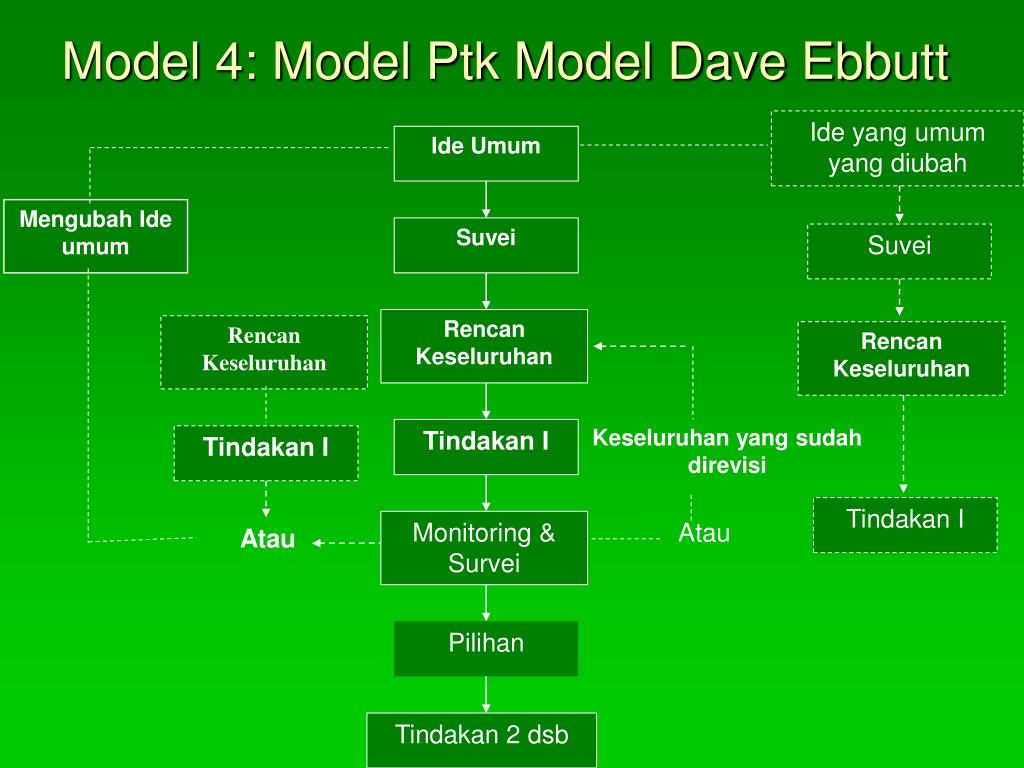 Model 4: Model Ptk Model Dave Ebbutt

Ide Umum

Ide yang umum yang diubah

Mengubah Ide umum

Suvei

Suvei

Rencan Keseluruhan

Rencan Keseluruhan

Rencan Keseluruhan

Tindakan I

Tindakan I

Keseluruhan yang sudah direvisi

Tindakan I

Atau

Monitoring & Survei

Atau

Pilihan

Tindakan 2 dsb